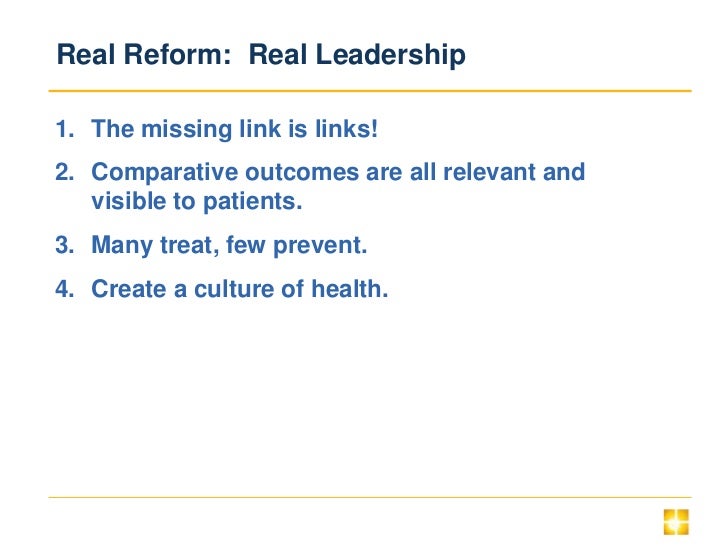 Real Reform:  Real Leadership

1. The missing link is links!

2. Comparative outcomes are all relevant and visible to patients.

3. Many treat, few prevent.

4. Create a culture of health.